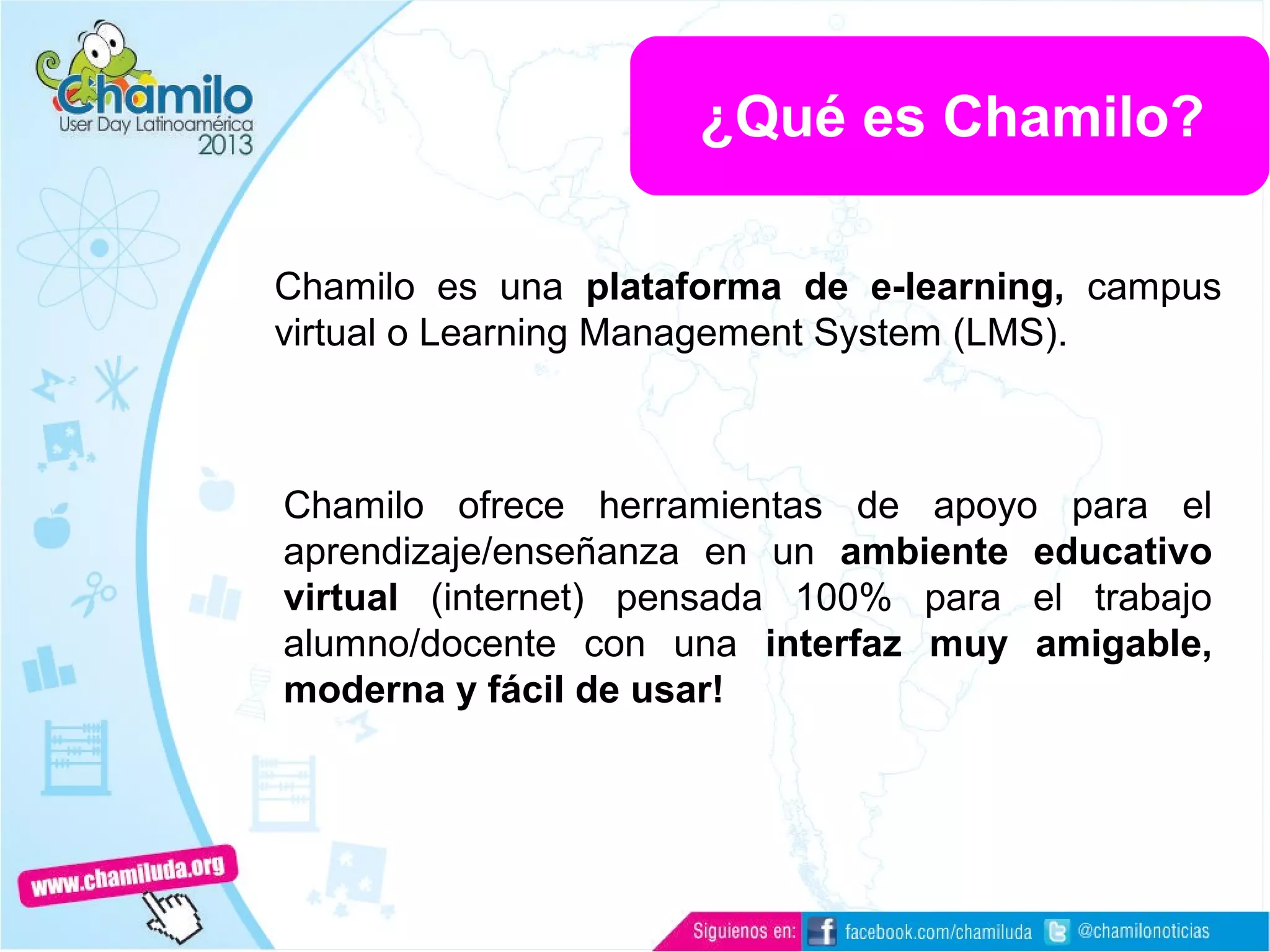 Chamilo
User Day Latinoamérica
2013

¿Qué es Chamilo?

Chamilo es una plataforma de e-learning, campus virtual o Learning Management System (LMS).

Chamilo ofrece herramientas de apoyo para el aprendizaje/enseñanza en un ambiente educativo virtual (internet) pensada 100% para el trabajo alumno/docente con una interfaz muy amigable, moderna y fácil de usar!

www.chamiluda.org

Siguienos en: facebook.com/chamiluda @chamilonoticias